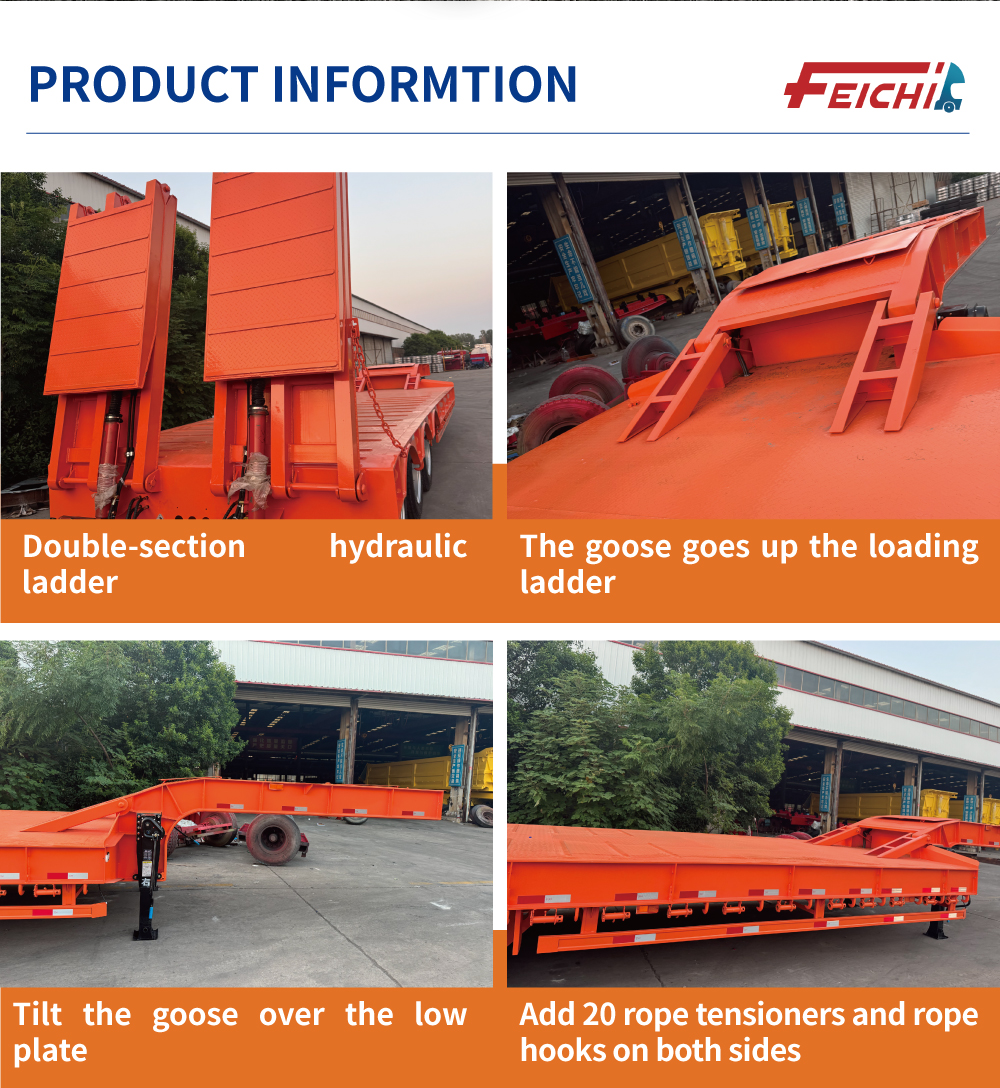 PRODUCT INFORMTION

FEICHI

Double-section hydraulic ladder

The goose goes up the loading ladder

Tilt the goose over the low plate

Add 20 rope tensioners and rope hooks on both sides